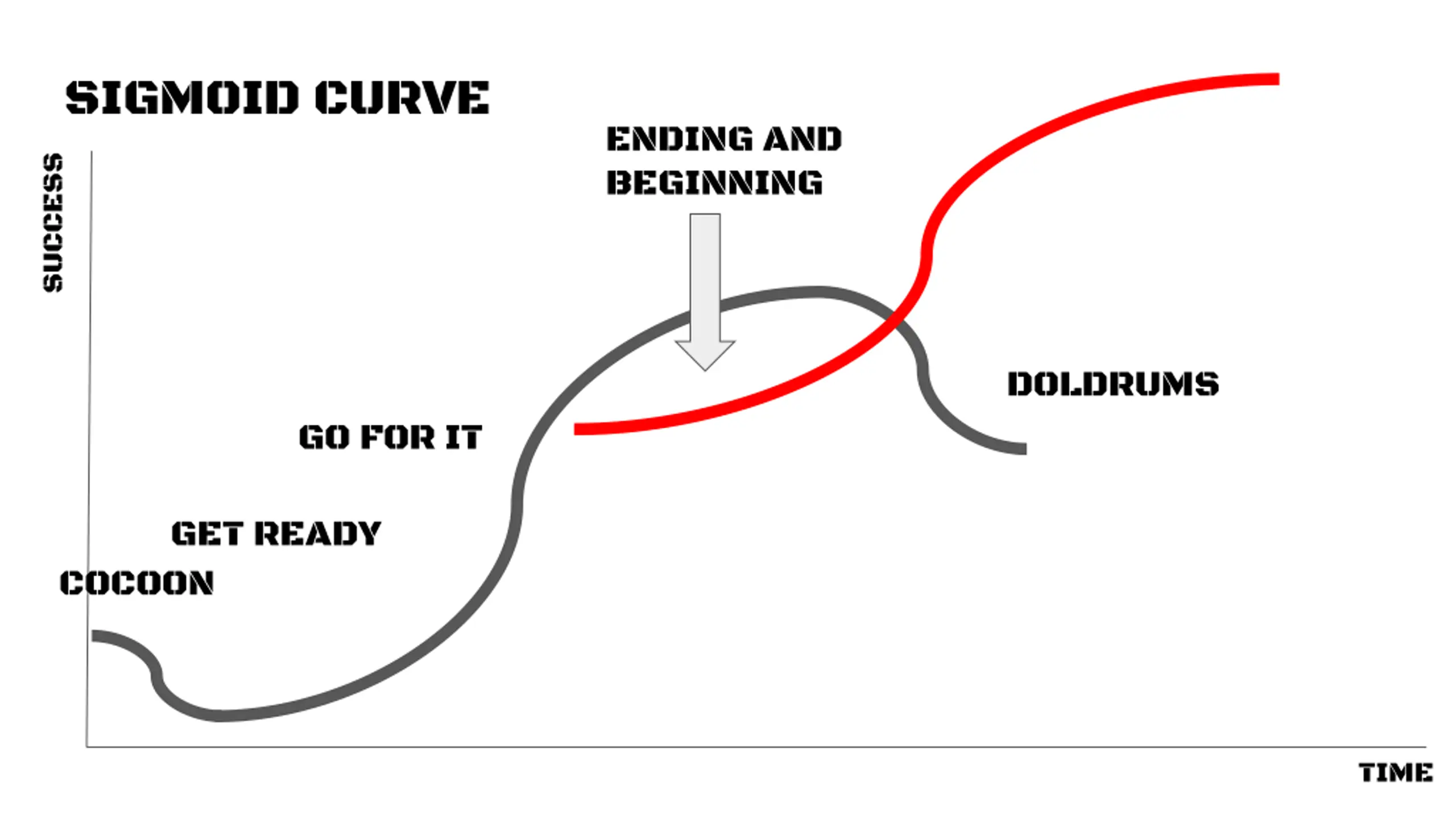 SIGMOID CURVE

SUCCESS

ENDING AND BEGINNING

DOLDRUMS

GO FOR IT

GET READY

COCOON

TIME